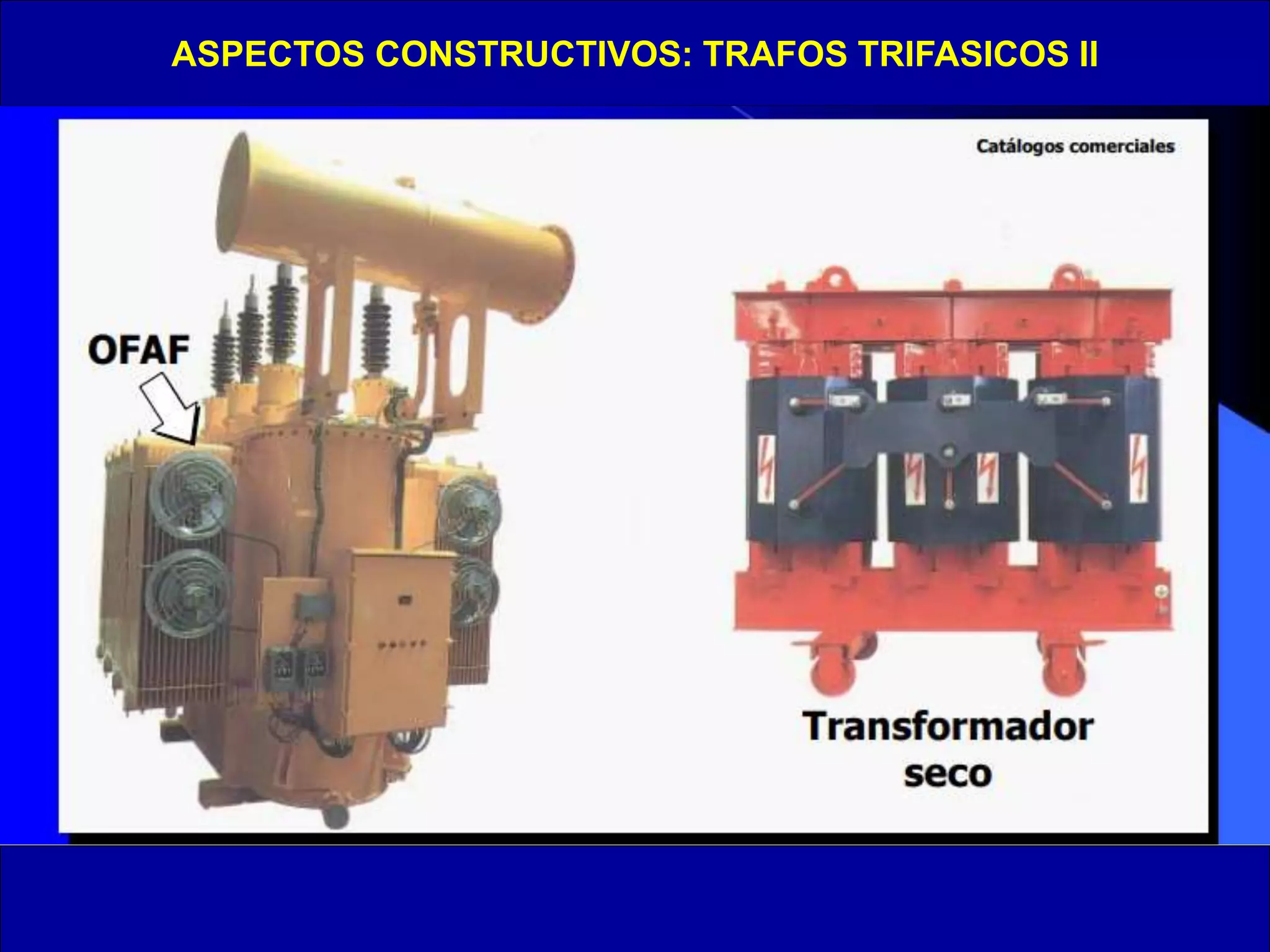 ASPECTOS CONSTRUCTIVOS: TRAFOS TRIFASICOS II

Catálogos comerciales

OFAF

Transformador seco